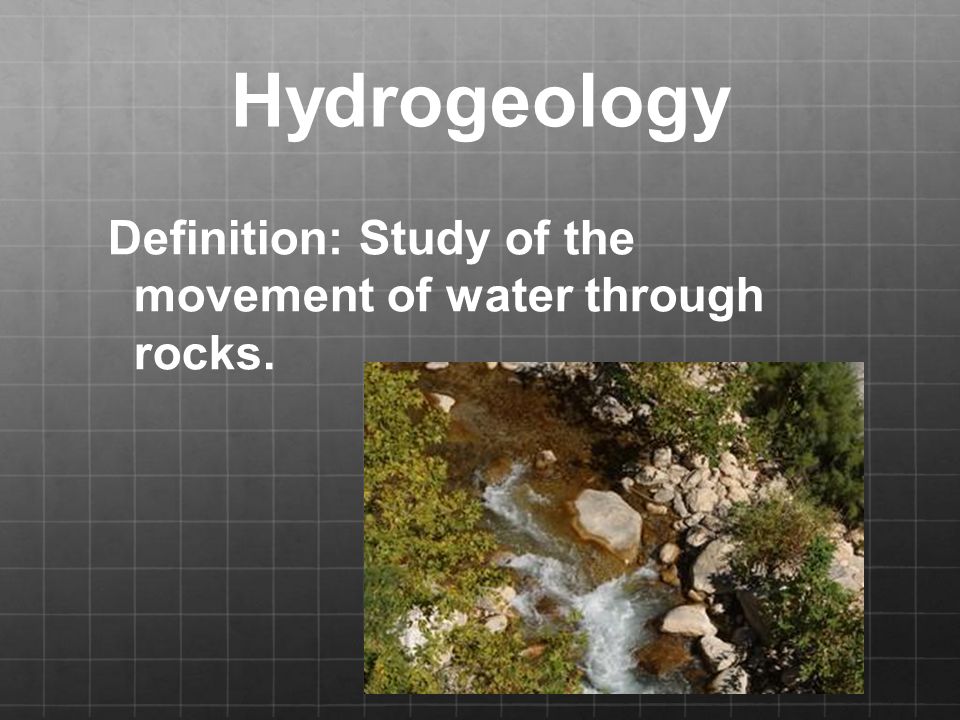 Hydrogeology

Definition: Study of the movement of water through rocks.